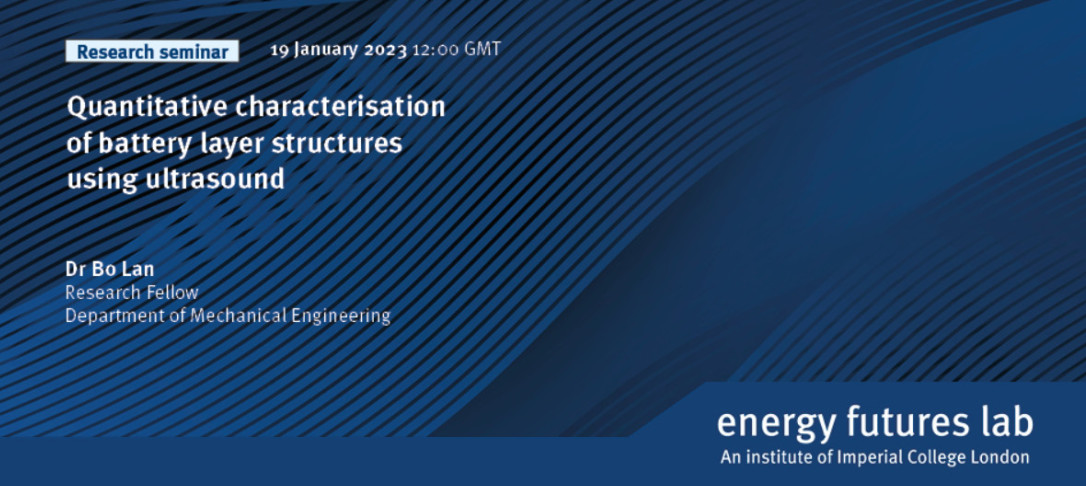 Research seminar 19 January 2023 12:00 GMT

Quantitative characterisation of battery layer structures using ultrasound

Dr Bo Lan
Research Fellow
Department of Mechanical Engineering

energy futures lab
An institute of Imperial College London